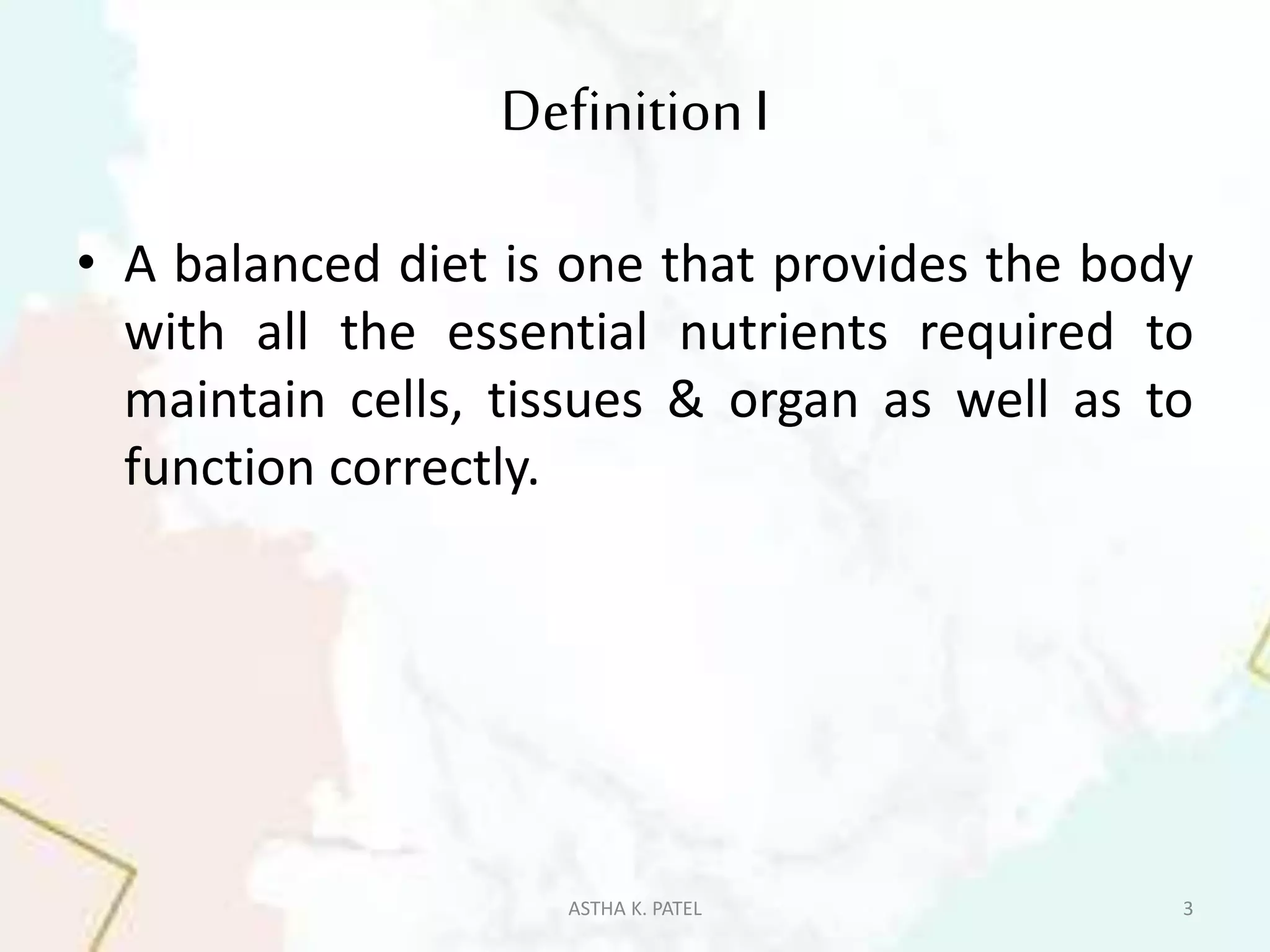 Definition I

• A balanced diet is one that provides the body with all the essential nutrients required to maintain cells, tissues & organ as well as to function correctly.

ASTHA K. PATEL

3